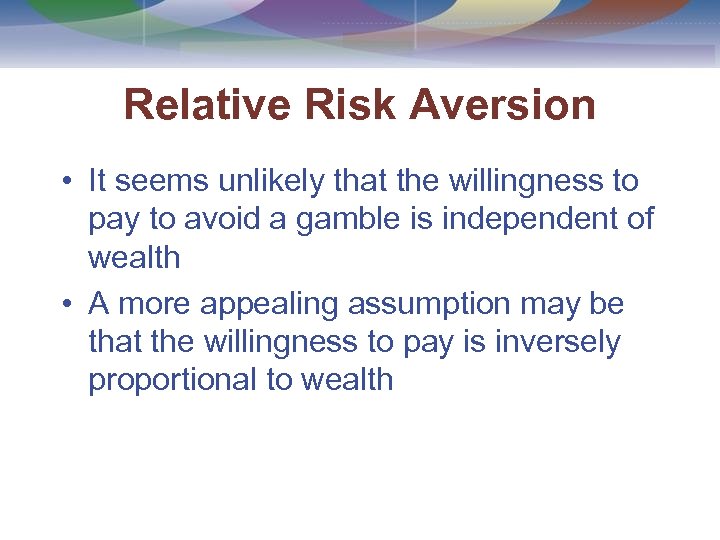 Relative Risk Aversion

• It seems unlikely that the willingness to pay to avoid a gamble is independent of wealth

• A more appealing assumption may be that the willingness to pay is inversely proportional to wealth